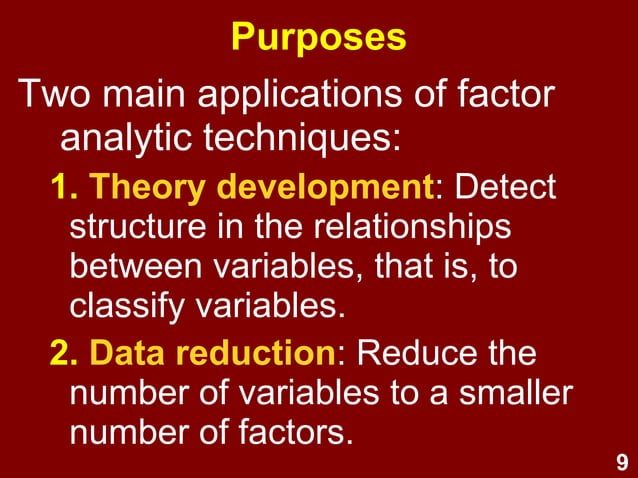 Purposes

Two main applications of factor analytic techniques:

1. Theory development: Detect structure in the relationships between variables, that is, to classify variables.

2. Data reduction: Reduce the number of variables to a smaller number of factors.

9